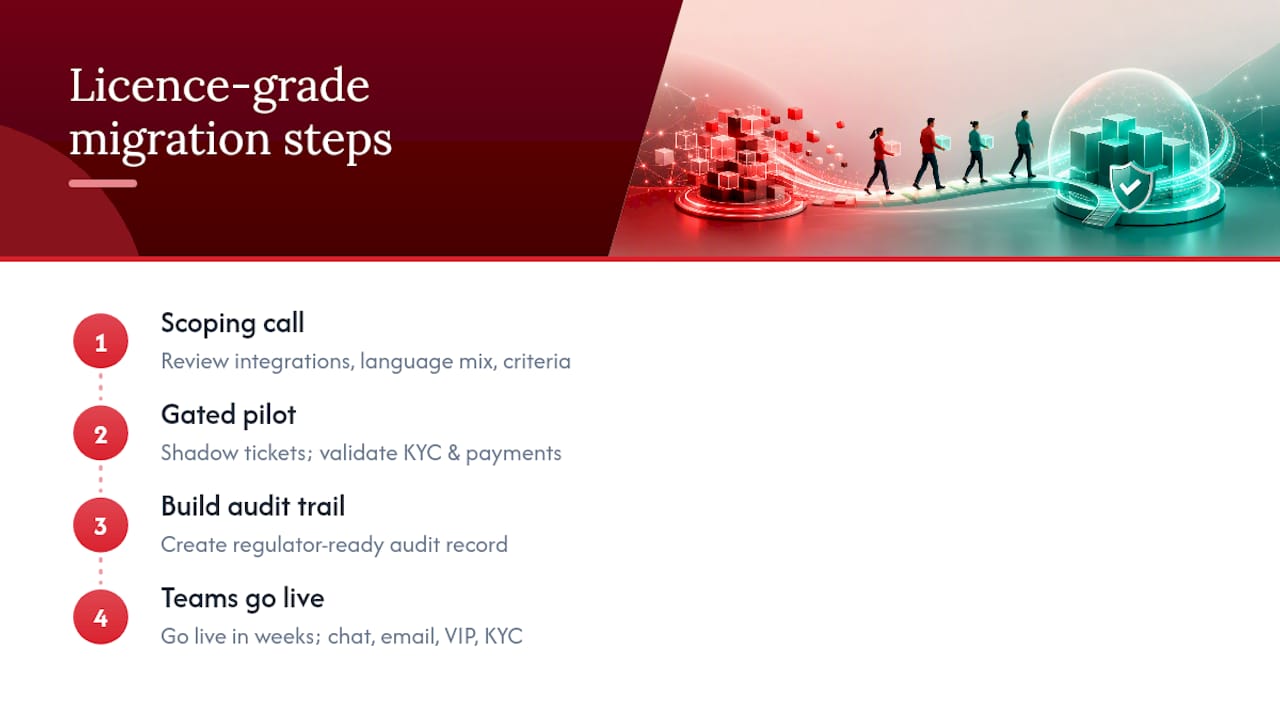 Licence-grade migration steps

1
Scoping call
Review integrations, language mix, criteria

2
Gated pilot
Shadow tickets; validate KYC & payments

3
Build audit trail
Create regulator-ready audit record

4
Teams go live
Go live in weeks; chat, email, VIP, KYC